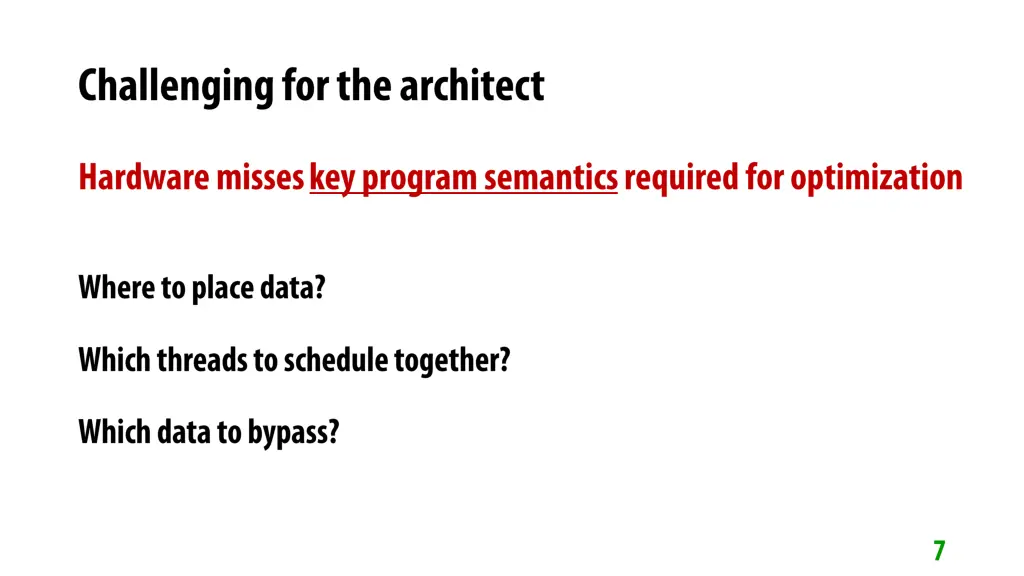 Challenging for the architect

Hardware misses key program semantics required for optimization

Where to place data?

Which threads to schedule together?

Which data to bypass?

7